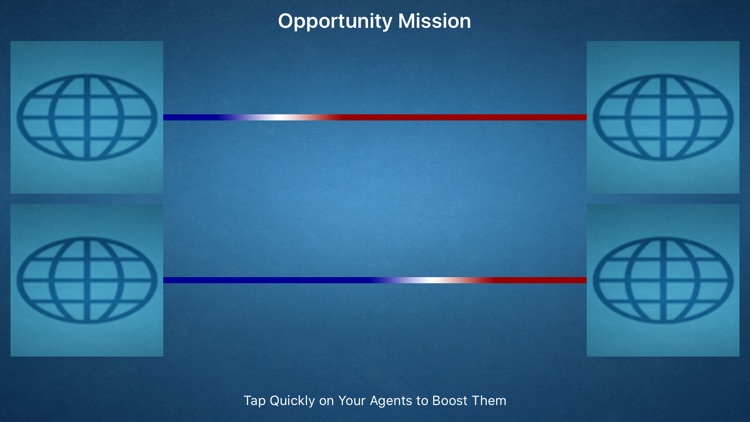 Opportunity Mission

Tap Quickly on Your Agents to Boost Them